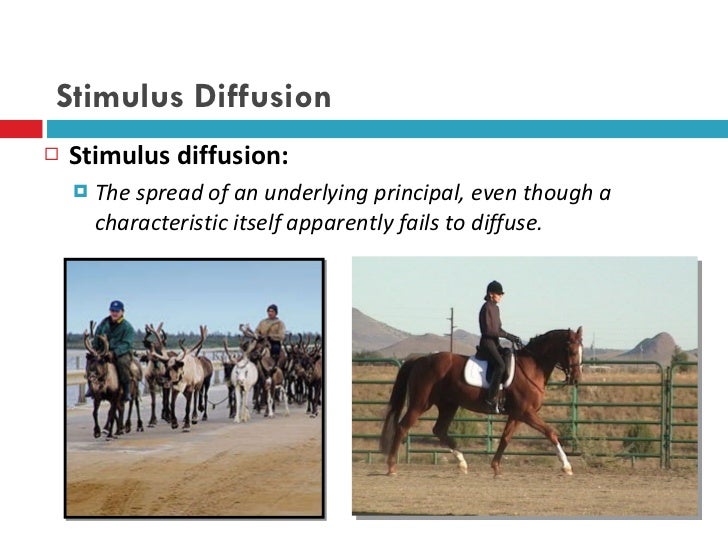 Stimulus Diffusion

Stimulus diffusion:

The spread of an underlying principal, even though a characteristic itself apparently fails to diffuse.